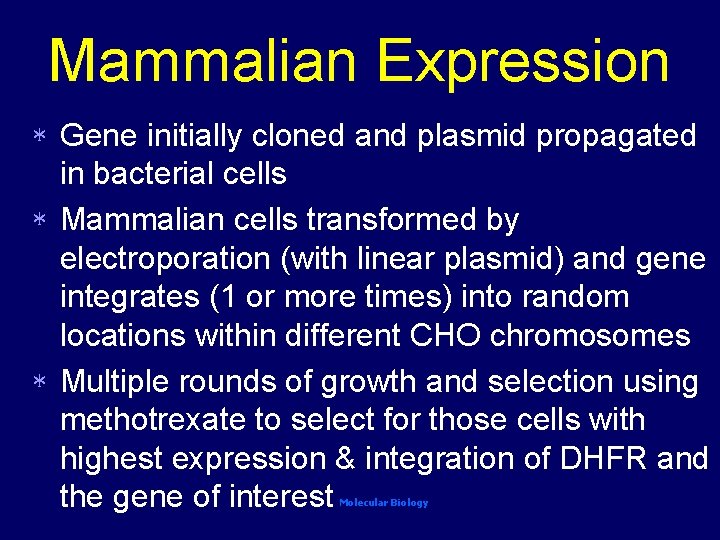 Mammalian Expression

* Gene initially cloned and plasmid propagated in bacterial cells

* Mammalian cells transformed by electroporation (with linear plasmid) and gene integrates (1 or more times) into random locations within different CHO chromosomes

* Multiple rounds of growth and selection using methotrexate to select for those cells with highest expression & integration of DHFR and the gene of interest

Molecular Biology